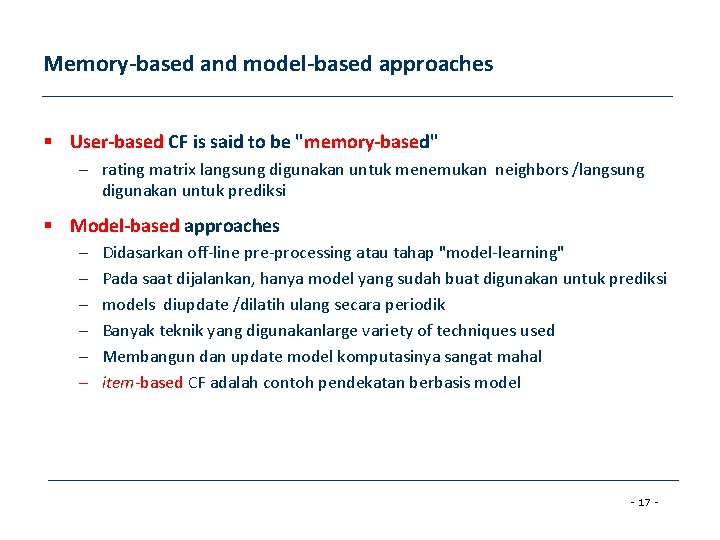 Memory-based and model-based approaches

▪ User-based CF is said to be "memory-based"

– rating matrix langsung digunakan untuk menemukan neighbors /langsung digunakan untuk prediksi

▪ Model-based approaches

– Didasarkan off-line pre-processing atau tahap "model-learning"

– Pada saat dijalankan, hanya model yang sudah buat digunakan untuk prediksi

– models diupdate /dilatih ulang secara periodik

– Banyak teknik yang digunakanlarge variety of techniques used

– Membangun dan update model komputasinya sangat mahal

– item-based CF adalah contoh pendekatan berbasis model

- 17 -